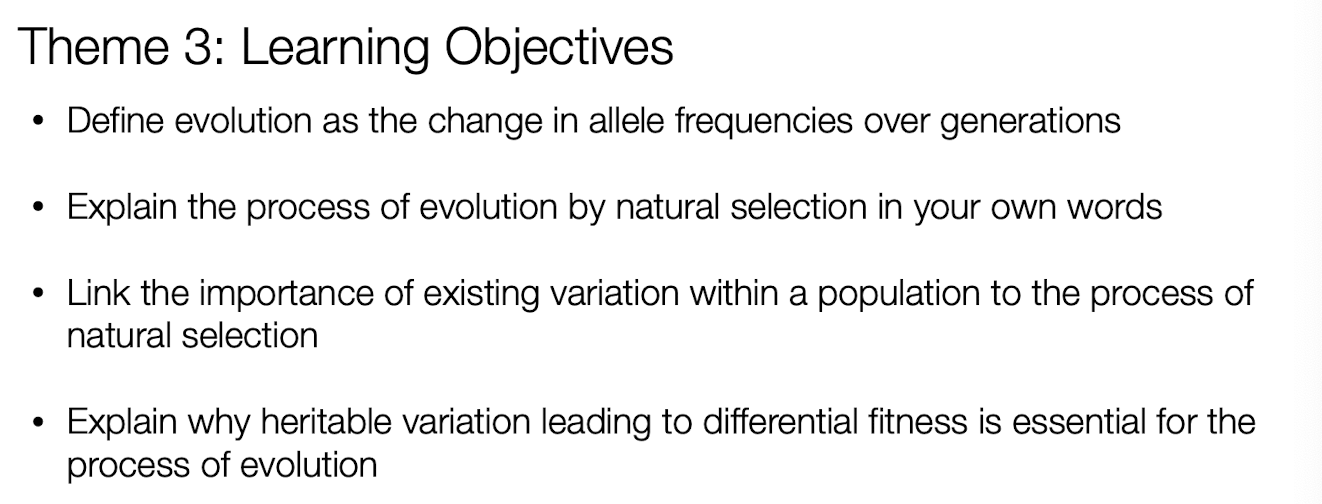 Theme 3: Learning Objectives

• Define evolution as the change in allele frequencies over generations

• Explain the process of evolution by natural selection in your own words

• Link the importance of existing variation within a population to the process of natural selection

• Explain why heritable variation leading to differential fitness is essential for the process of evolution